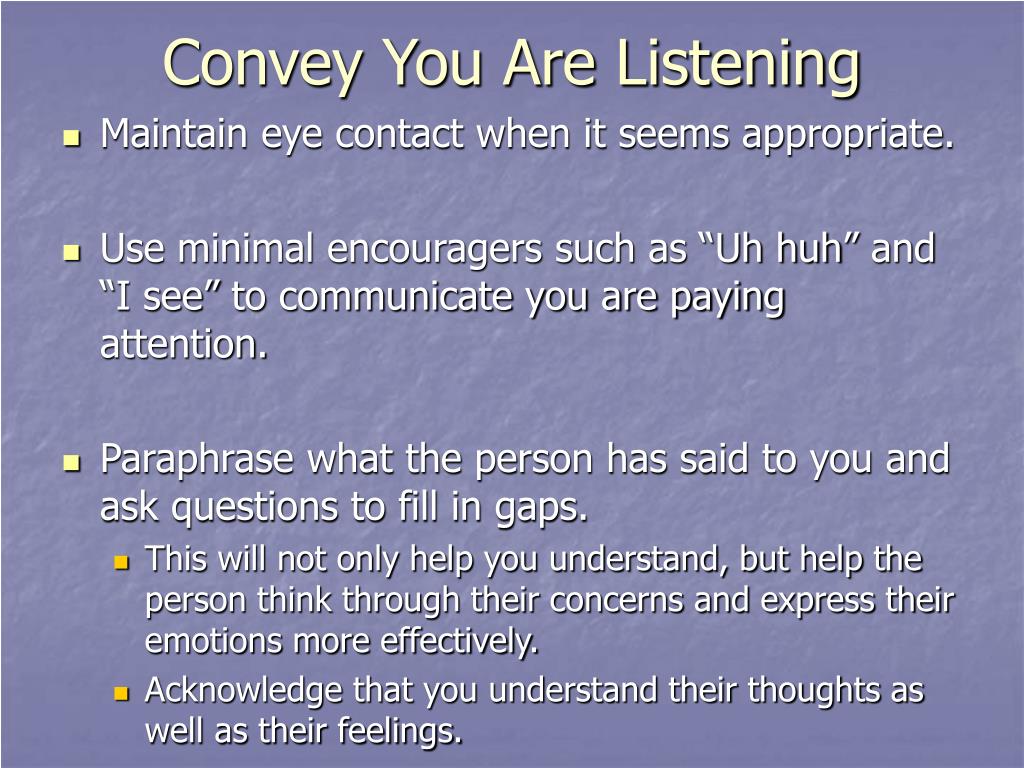 Convey You Are Listening

- Maintain eye contact when it seems appropriate.

- Use minimal encouragers such as “Uh huh” and “I see” to communicate you are paying attention.

- Paraphrase what the person has said to you and ask questions to fill in gaps.
  - This will not only help you understand, but help the person think through their concerns and express their emotions more effectively.
  - Acknowledge that you understand their thoughts as well as their feelings.